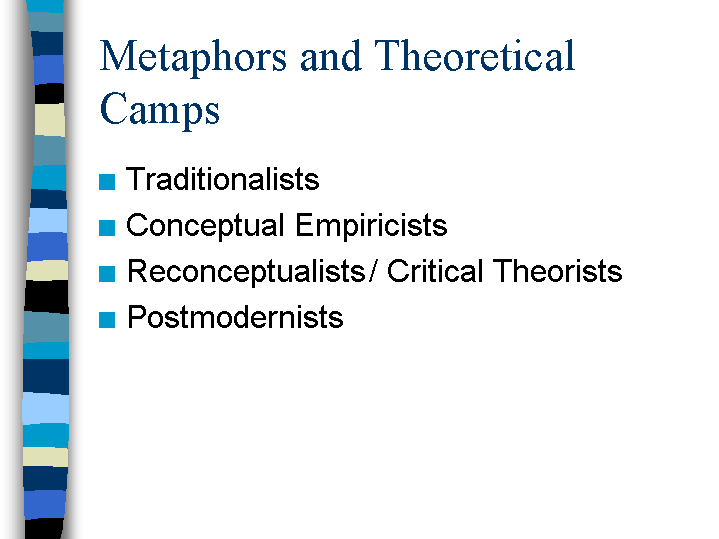 Metaphors and Theoretical Camps

- Traditionalists
- Conceptual Empiricists
- Reconceptualists/ Critical Theorists
- Postmodernists